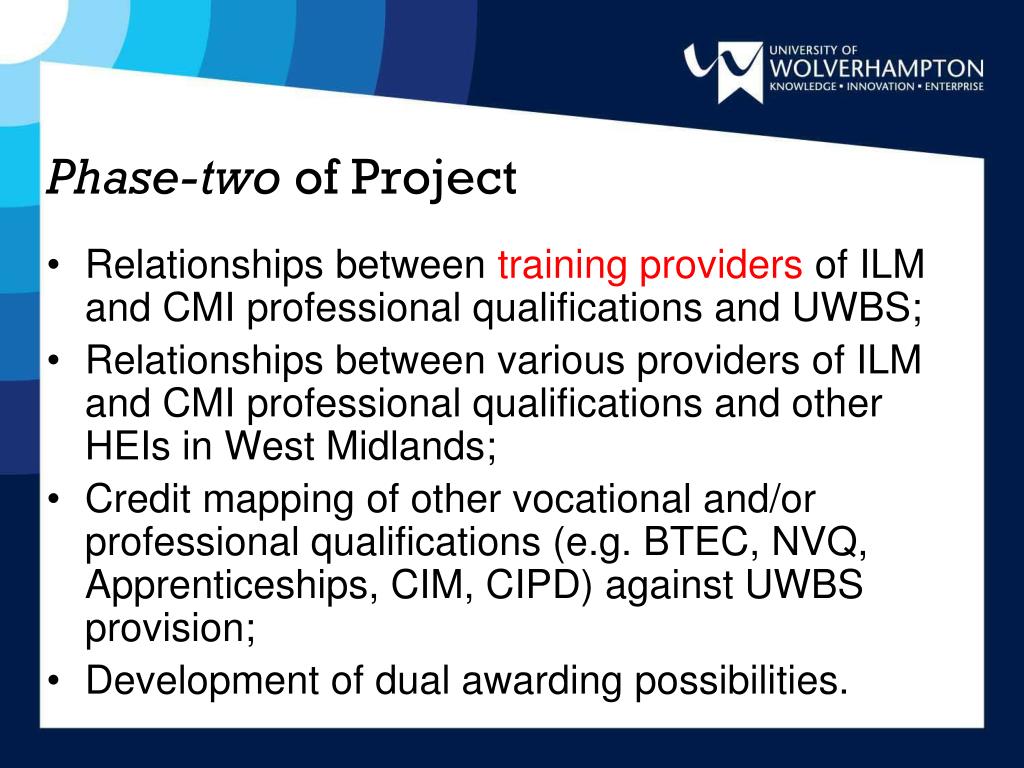 UNIVERSITY OF
WOLVERHAMPTON
KNOWLEDGE • INNOVATION • ENTERPRISE

Phase-two of Project

• Relationships between training providers of ILM and CMI professional qualifications and UWBS;
• Relationships between various providers of ILM and CMI professional qualifications and other HEIs in West Midlands;
• Credit mapping of other vocational and/or professional qualifications (e.g. BTEC, NVQ, Apprenticeships, CIM, CIPD) against UWBS provision;
• Development of dual awarding possibilities.